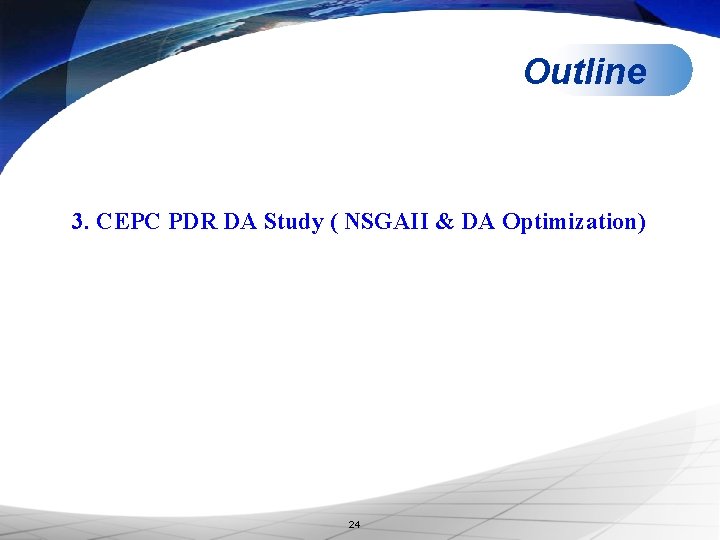 Outline

3. CEPC PDR DA Study ( NSGAII & DA Optimization)

24